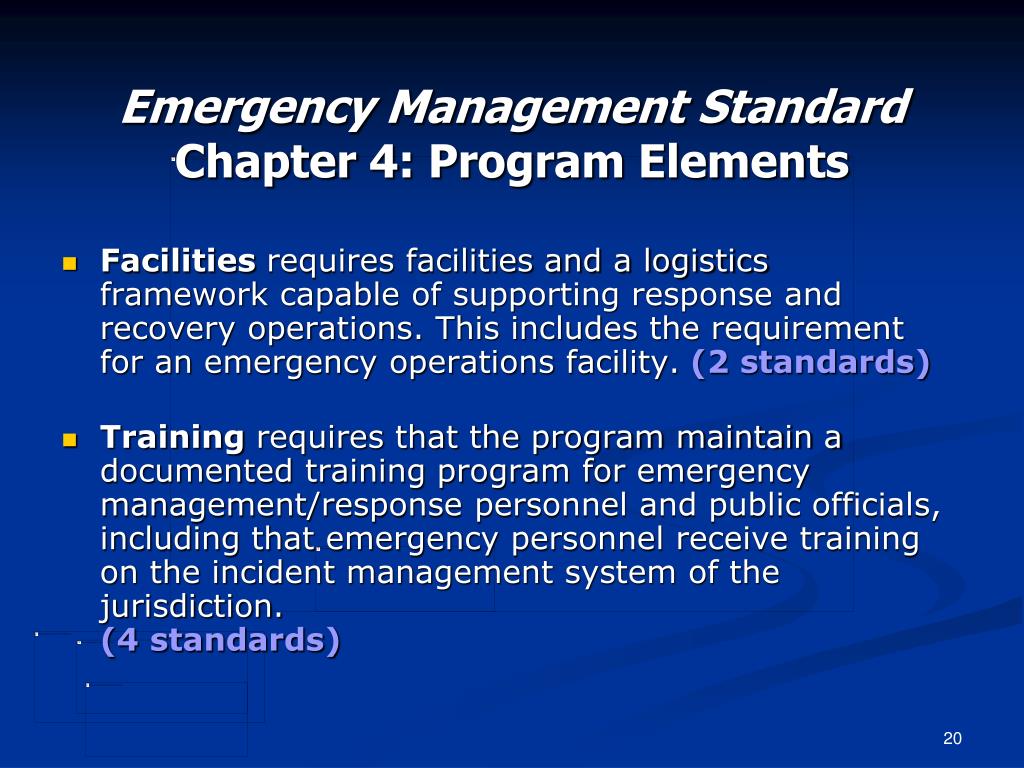 Emergency Management Standard
Chapter 4: Program Elements

Facilities requires facilities and a logistics framework capable of supporting response and recovery operations. This includes the requirement for an emergency operations facility. (2 standards)

Training requires that the program maintain a documented training program for emergency management/response personnel and public officials, including that emergency personnel receive training on the incident management system of the jurisdiction.
(4 standards)

20